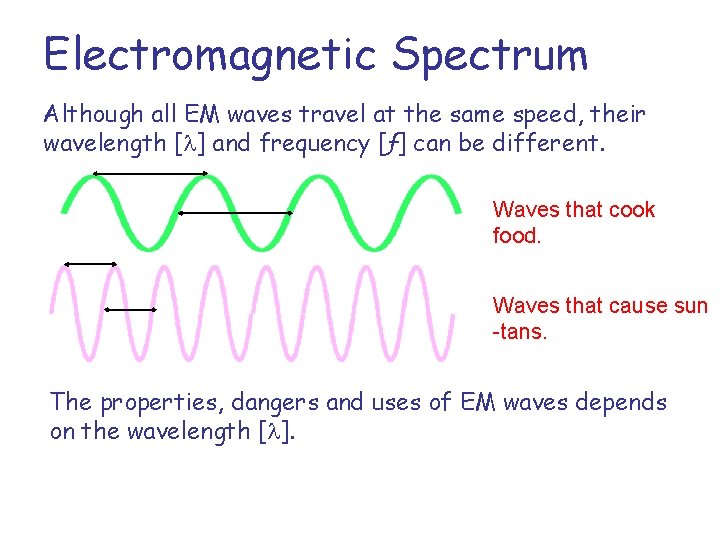 Electromagnetic Spectrum

Although all EM waves travel at the same speed, their wavelength [$\lambda$] and frequency [$f$] can be different.

Waves that cook food.

Waves that cause sun -tans.

The properties, dangers and uses of EM waves depends on the wavelength [$\lambda$].